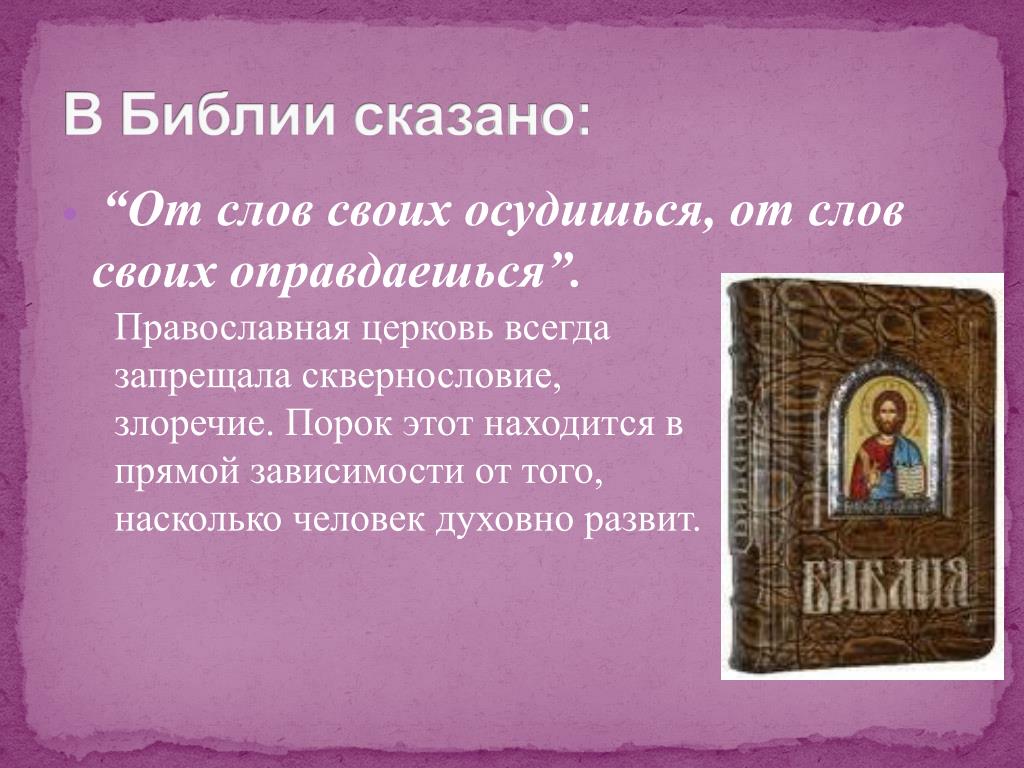 В Библии сказано:

“От слов своих осудишься, от слов своих оправдаешься”.

Православная церковь всегда запрещала сквернословие, злоречие. Порок этот находится в прямой зависимости от того, насколько человек духовно развит.

БИБЛИЯ